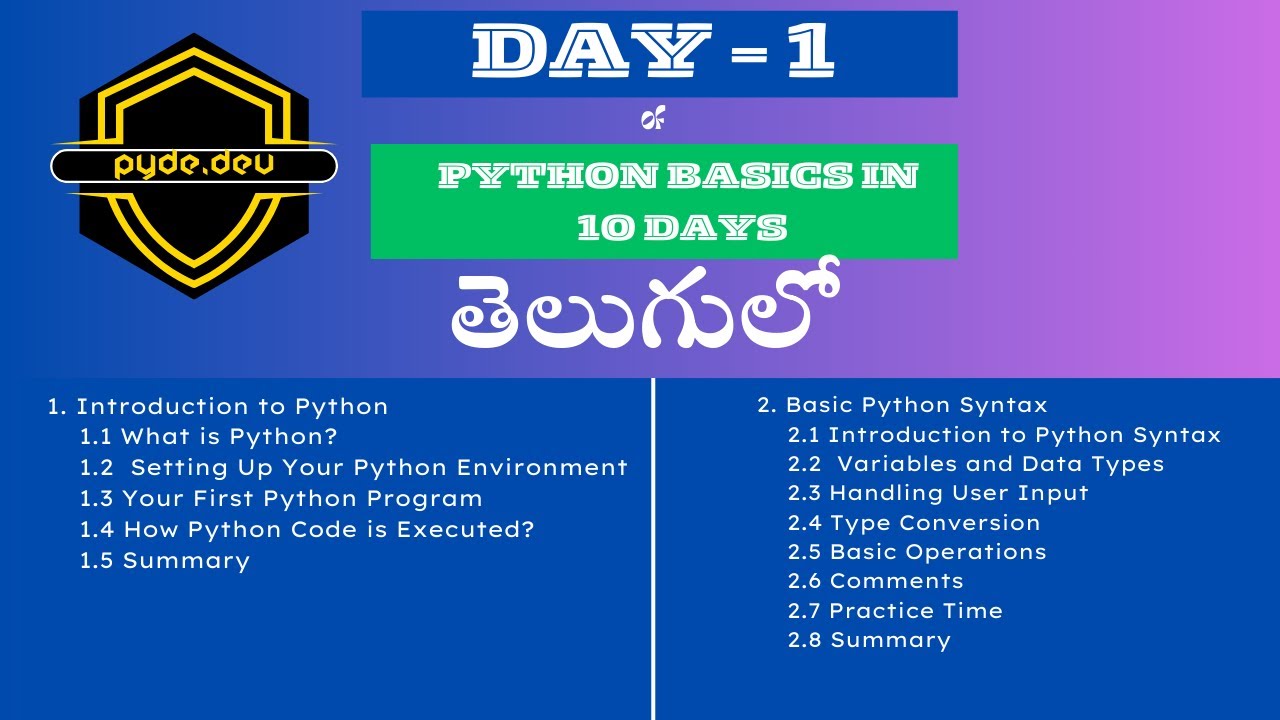 pyde.dev

DAY - 1

of

PYTHON BASICS IN 10 DAYS

తెలుగులో

1. Introduction to Python
1.1 What is Python?
1.2 Setting Up Your Python Environment
1.3 Your First Python Program
1.4 How Python Code is Executed?
1.5 Summary

2. Basic Python Syntax
2.1 Introduction to Python Syntax
2.2 Variables and Data Types
2.3 Handling User Input
2.4 Type Conversion
2.5 Basic Operations
2.6 Comments
2.7 Practice Time
2.8 Summary